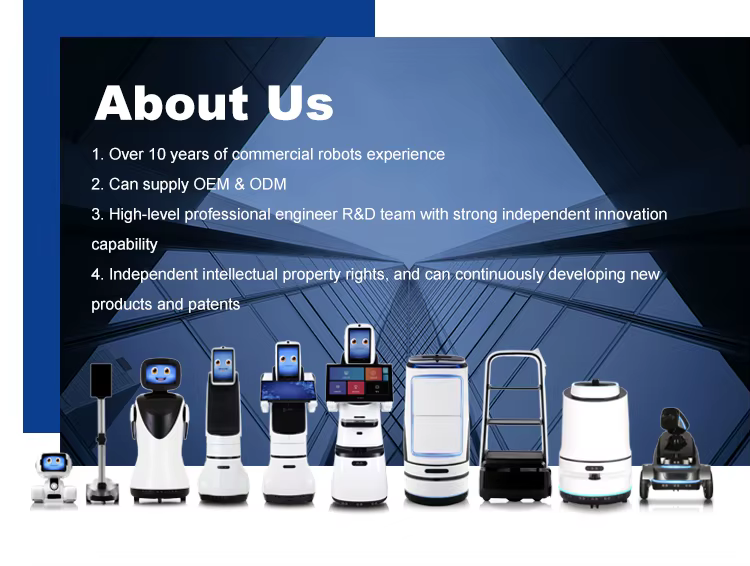 About Us

1. Over 10 years of commercial robots experience

2. Can supply OEM & ODM

3. High-level professional engineer R&D team with strong independent innovation capability

4. Independent intellectual property rights, and can continuously developing new products and patents